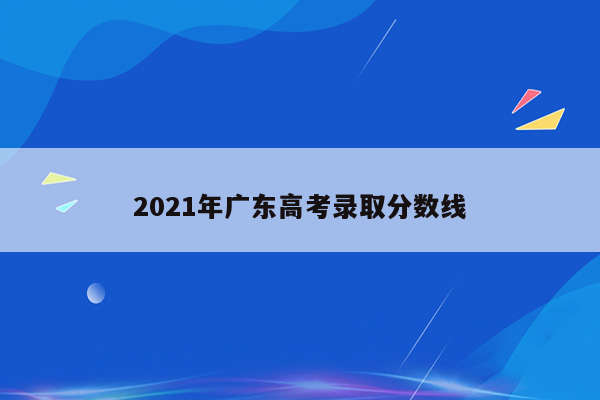 2021年广东高考录取分数线